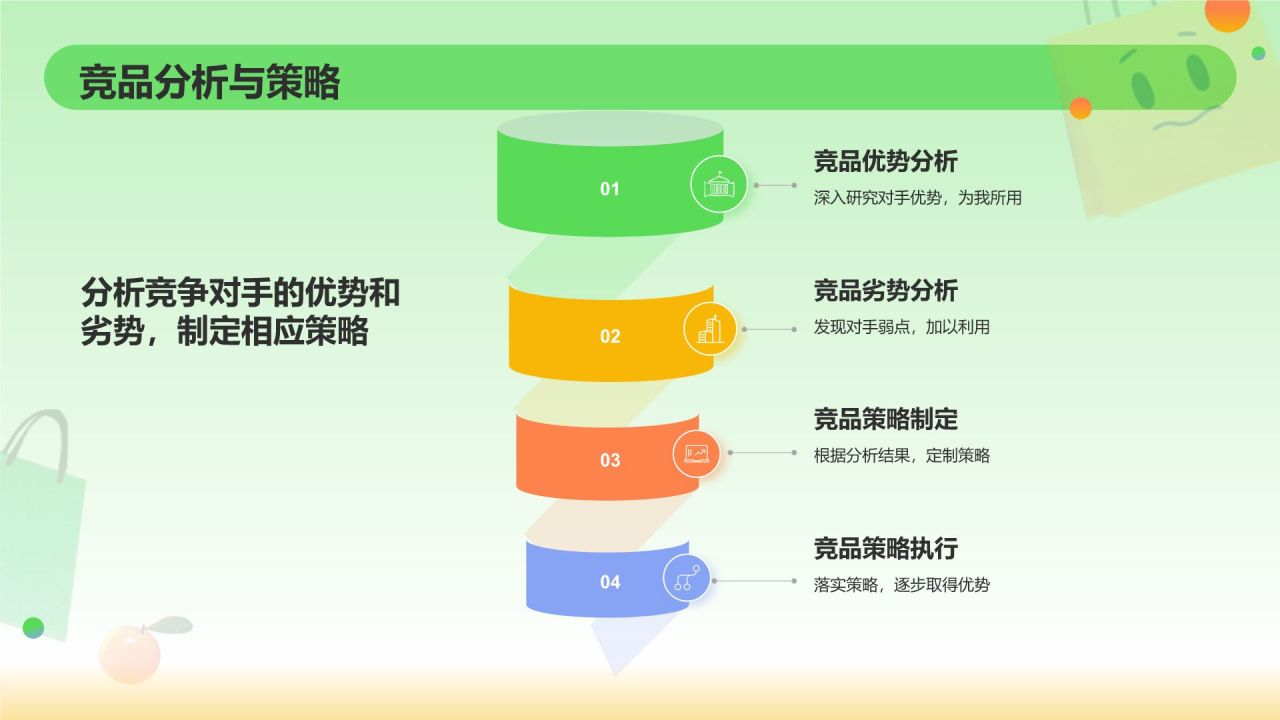 竞品分析与策略

分析竞争对手的优势和劣势，制定相应策略

01

竞品优势分析

深入研究对手优势，为我所用

02

竞品劣势分析

发现对手弱点，加以利用

03

竞品策略制定

根据分析结果，定制策略

04

竞品策略执行

落实策略，逐步取得优势